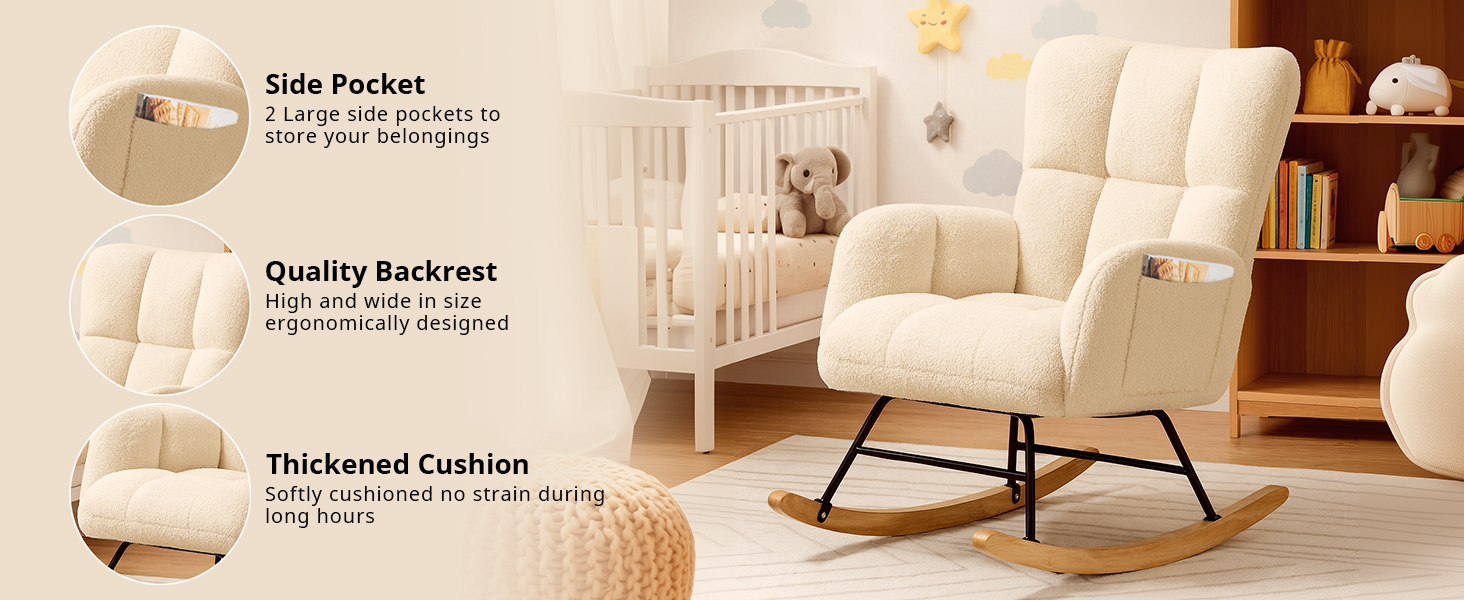 Side Pocket
2 Large side pockets to store your belongings

Quality Backrest
High and wide in size ergonomically designed

Thickened Cushion
Softly cushioned no strain during long hours